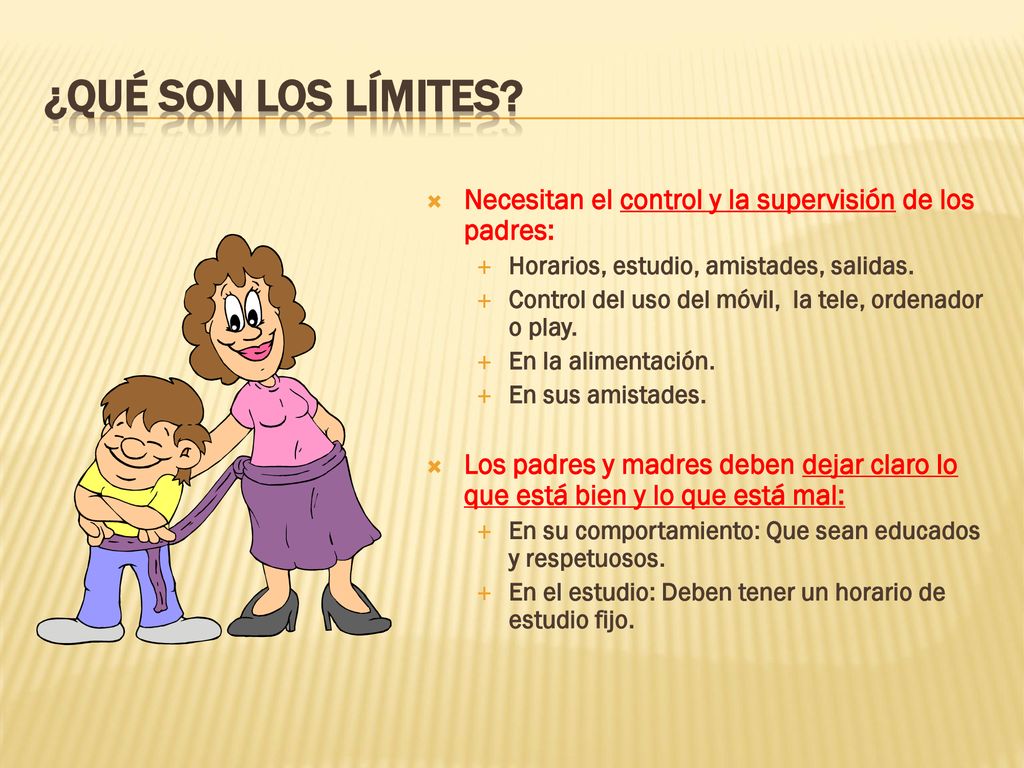 ¿QUÉ SON LOS LÍMITES?

Necesitan el control y la supervisión de los padres:

Horarios, estudio, amistades, salidas.

Control del uso del móvil, la tele, ordenador o play.

En la alimentación.

En sus amistades.

Los padres y madres deben dejar claro lo que está bien y lo que está mal:

En su comportamiento: Que sean educados y respetuosos.

En el estudio: Deben tener un horario de estudio fijo.